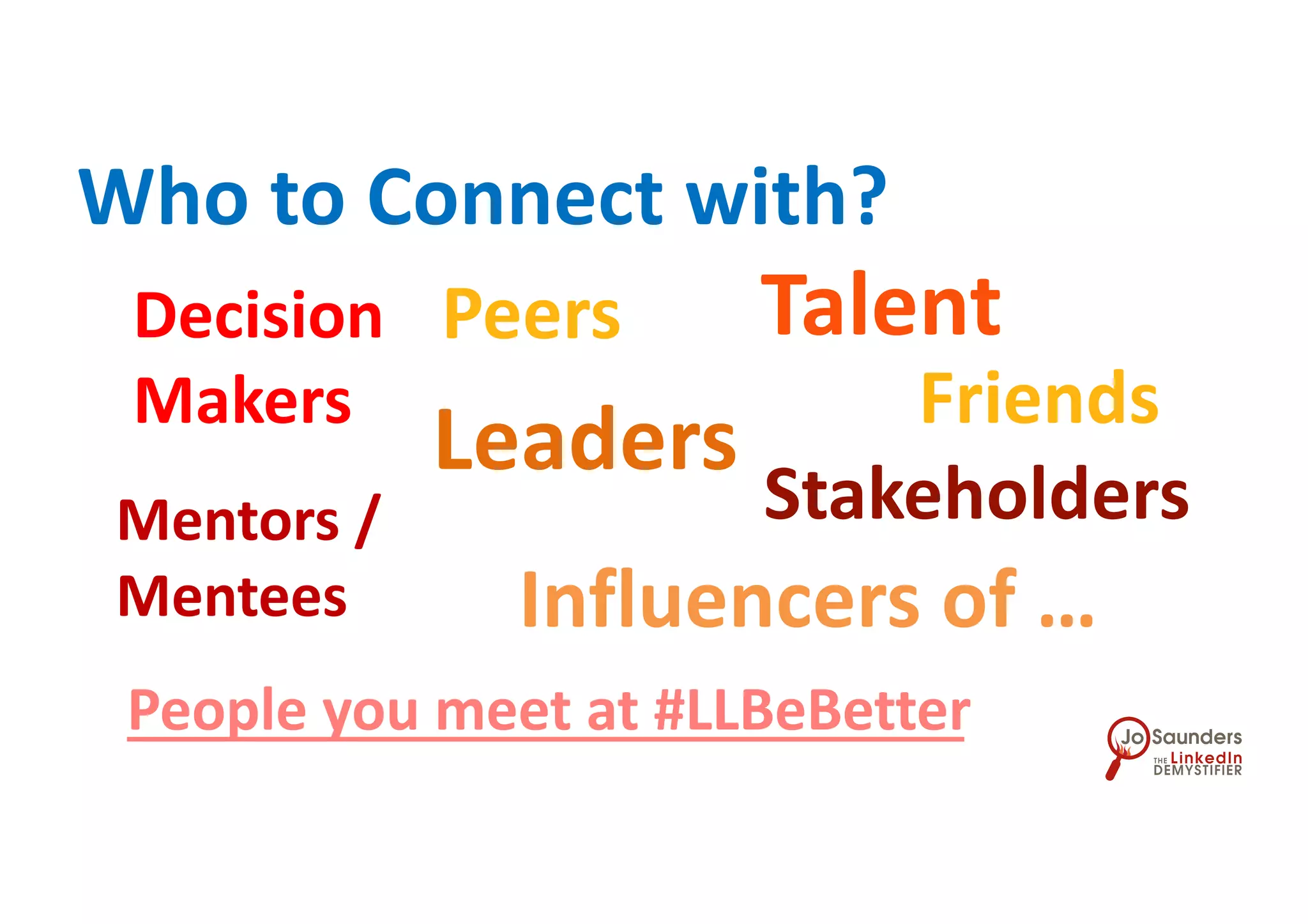 Who to Connect with?

Decision Makers

Peers

Talent

Friends

Leaders

Stakeholders

Mentors / Mentees

Influencers of …

People you meet at #LLBeBetter

Jo Saunders
THE LinkedIn DEMYSTIFIER